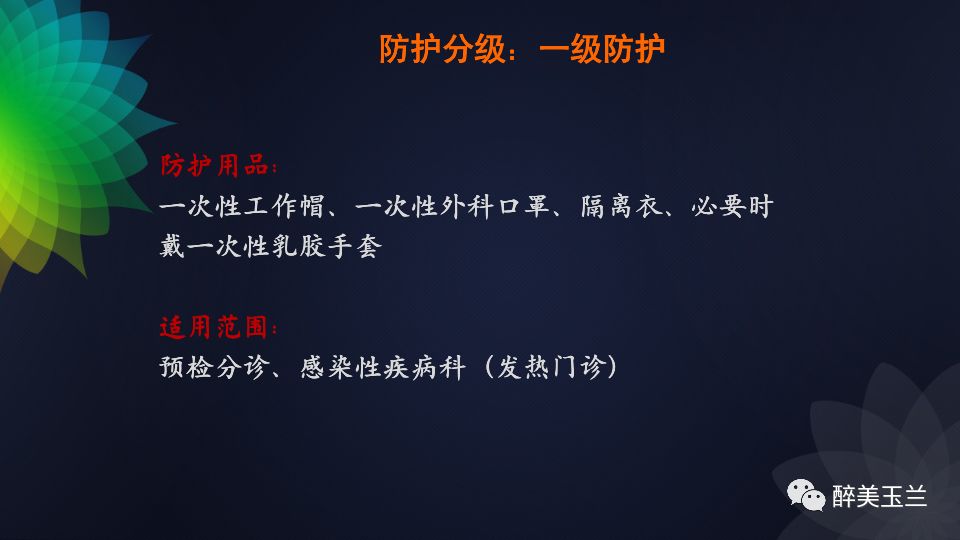 防护分级：一级防护

防护用品：
一次性工作帽、一次性外科口罩、隔离衣、必要时戴一次性乳胶手套

适用范围：
预检分诊、感染性疾病科（发热门诊）

醉美玉兰